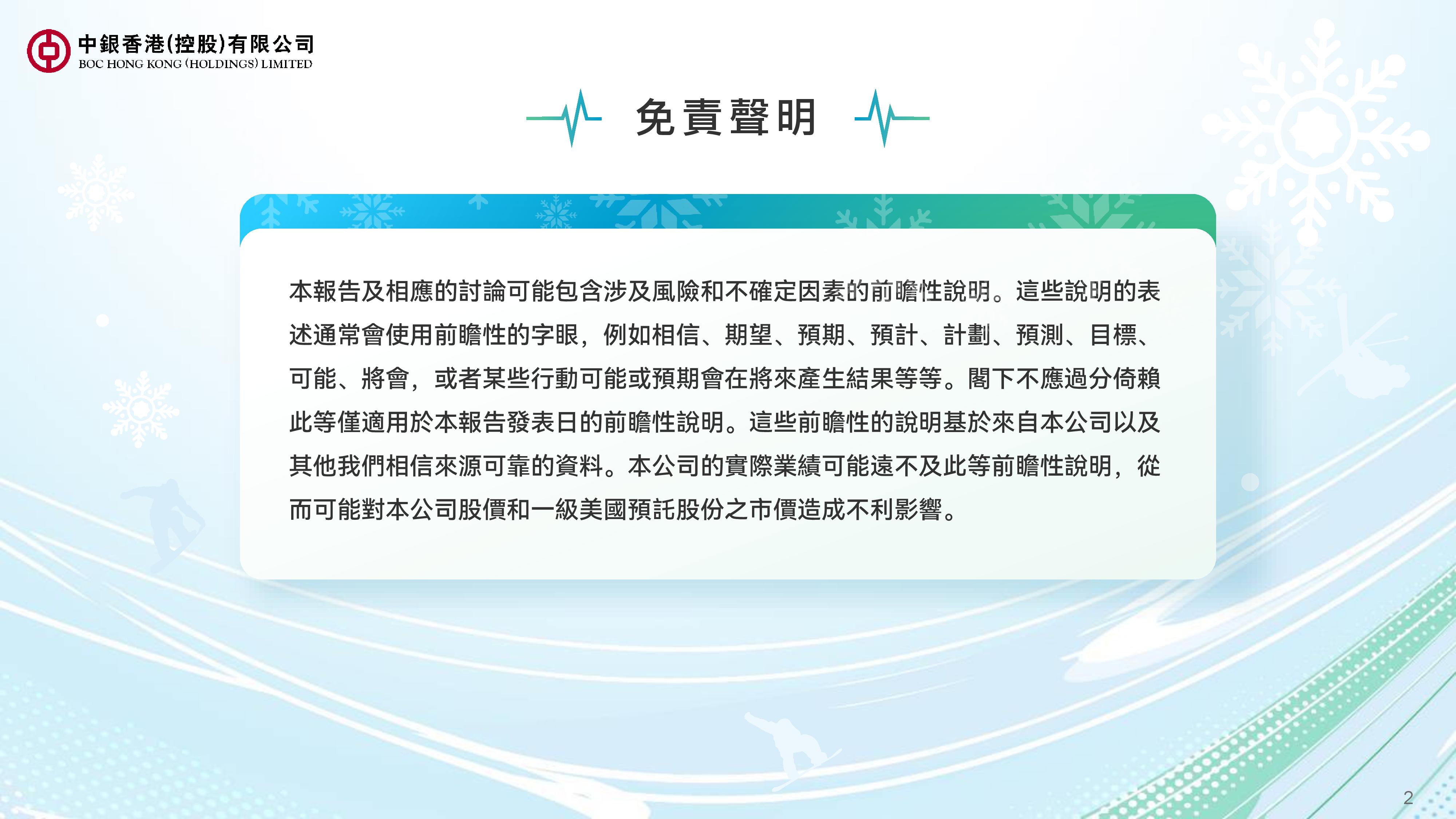 中銀香港(控股)有限公司
BOC HONG KONG (HOLDINGS) LIMITED

免責聲明

本報告及相應的討論可能包含涉及風險和不確定因素的前瞻性說明。這些說明的表述通常會使用前瞻性的字眼，例如相信、期望、預期、預計、計劃、預測、目標、可能、將會，或者某些行動可能或預期會在將來產生結果等等。閣下不應過分倚賴此等僅適用於本報告發表日的前瞻性說明。這些前瞻性的說明基於來自本公司以及其他我們相信來源可靠的資料。本公司的實際業績可能遠不及此等前瞻性說明，從而可能對本公司股價和一級美國預託股份之市價造成不利影響。

2